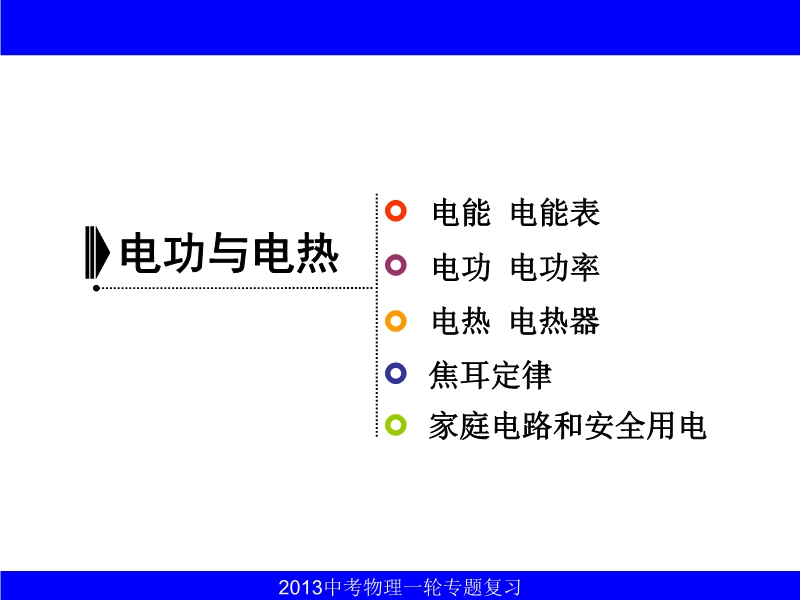 电功与电热

电能 电能表

电功 电功率

电热 电热器

焦耳定律

家庭电路和安全用电

2013中考物理一轮专题复习